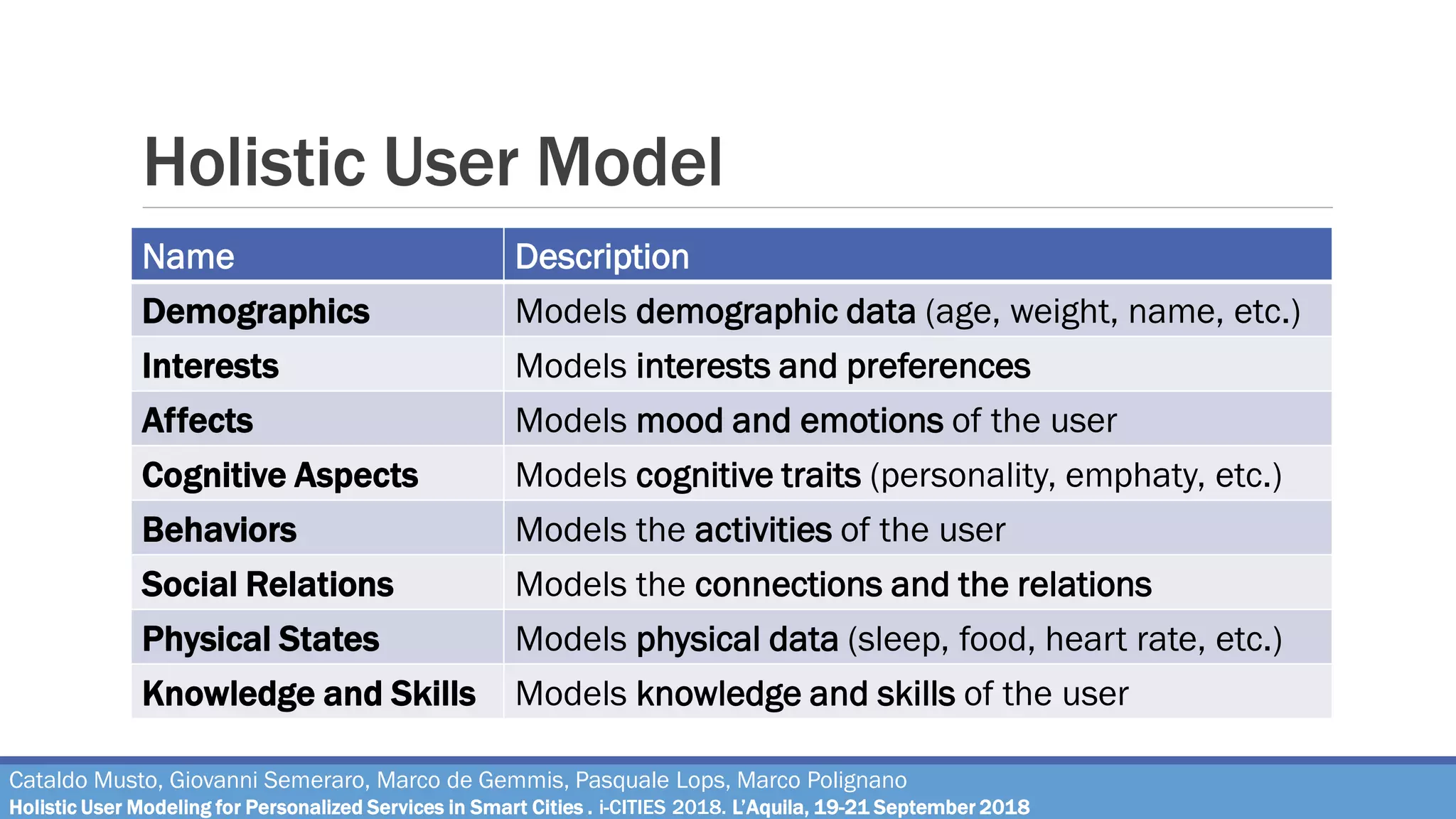 Holistic User Model

| Name | Description |
|---|---|
| Demographics | Models demographic data (age, weight, name, etc.) |
| Interests | Models interests and preferences |
| Affects | Models mood and emotions of the user |
| Cognitive Aspects | Models cognitive traits (personality, emphaty, etc.) |
| Behaviors | Models the activities of the user |
| Social Relations | Models the connections and the relations |
| Physical States | Models physical data (sleep, food, heart rate, etc.) |
| Knowledge and Skills | Models knowledge and skills of the user |

Cataldo Musto, Giovanni Semeraro, Marco de Gemmis, Pasquale Lops, Marco Polignano
Holistic User Modeling for Personalized Services in Smart Cities . i-CITIES 2018. L'Aquila, 19-21 September 2018